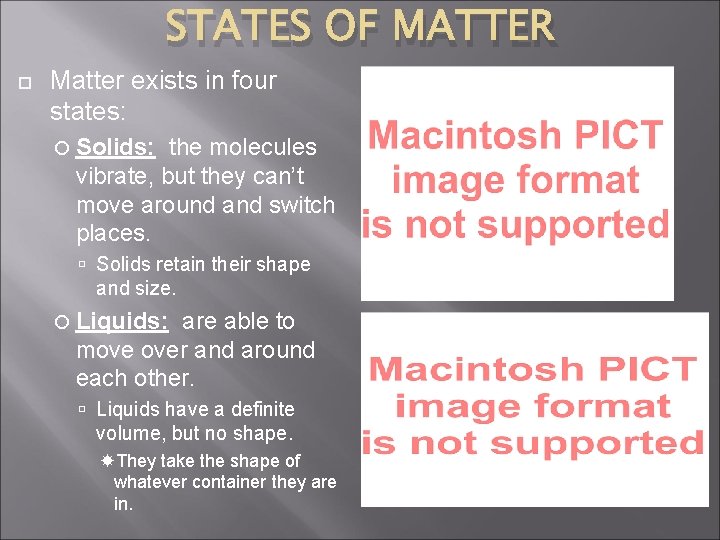 STATES OF MATTER

Matter exists in four states:

Solids: the molecules vibrate, but they can't move around and switch places.

Solids retain their shape and size.

Liquids: are able to move over and around each other.

Liquids have a definite volume, but no shape.

They take the shape of whatever container they are in.

Macintosh PICT image format is not supported

Macintosh PICT image format is not supported